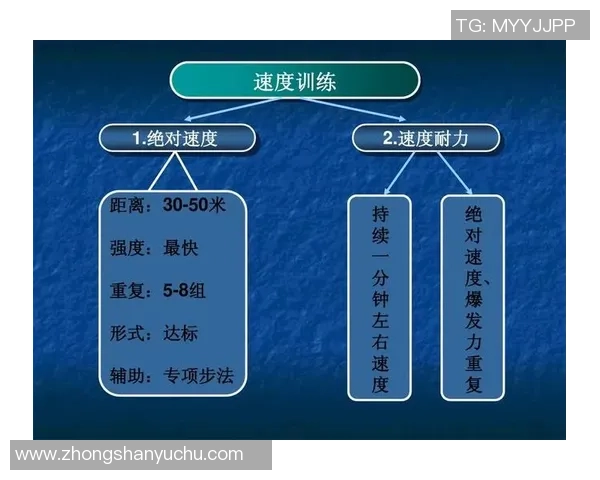 TG: MYYJJPP

速度训练

1.绝对速度

2.速度耐力

距离：30-50米

强度：最快

重复：5-8组

形式：达标

辅助：专项步法

持续一分钟左右速度

绝对速度、爆发力重复

www.zhongshanyuchu.com